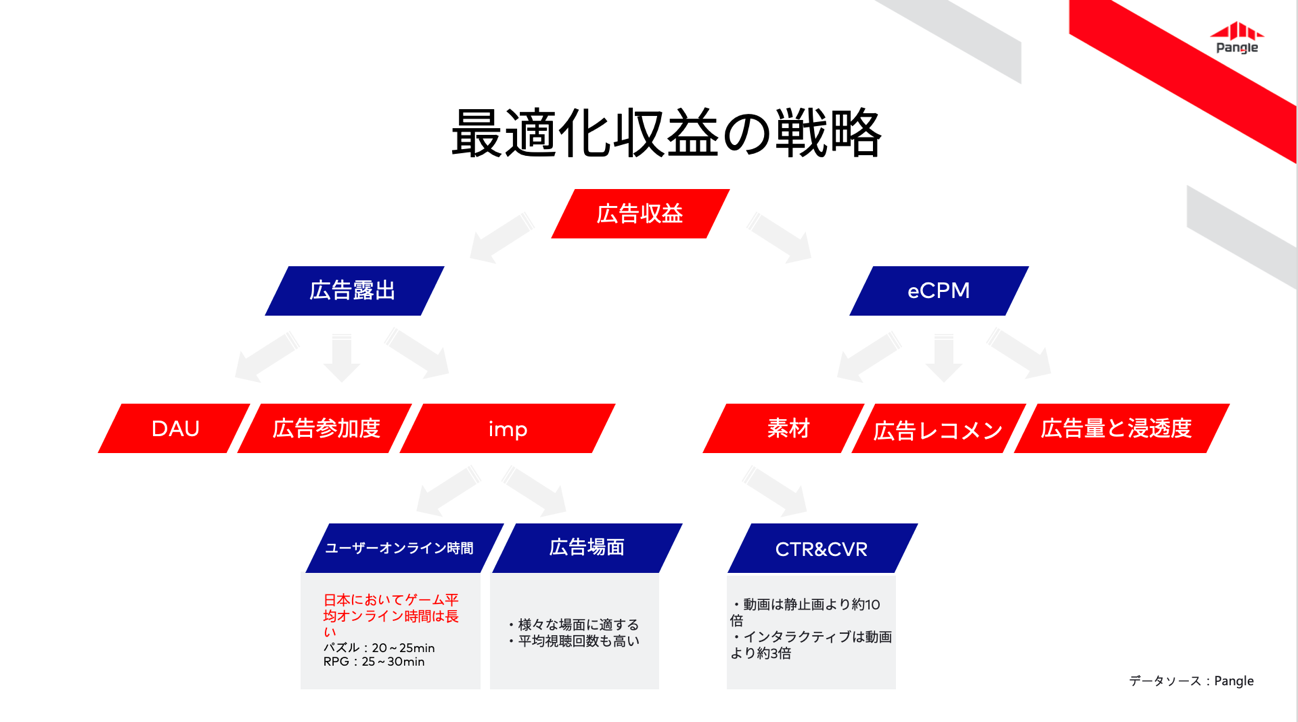 Pangle

最適化収益の戦略

広告収益

広告露出

eCPM

DAU

広告参加度

imp

素材

広告レコメン

広告量と浸透度

ユーザーオンライン時間

広告場面

CTR&CVR

日本においてゲーム平均オンライン時間は長い
パズル：20～25min
RPG：25～30min

・様々な場面に適する
・平均視聴回数も高い

・動画は静止画より約10倍
・インタラクティブは動画より約3倍

データソース：Pangle